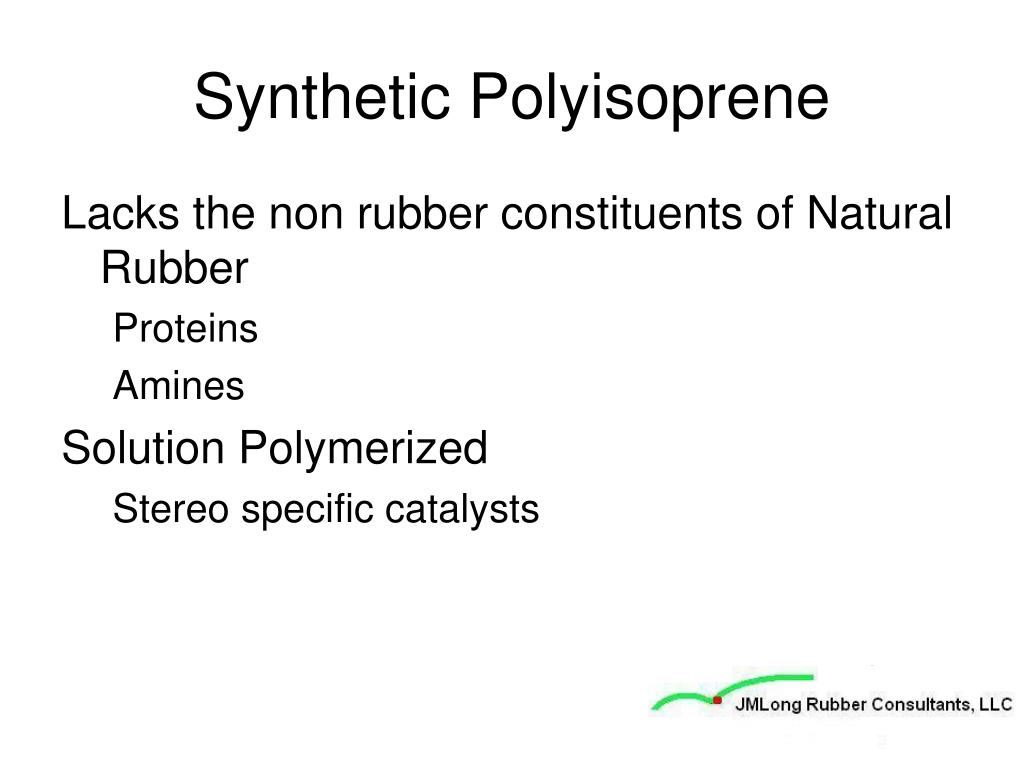 Synthetic Polyisoprene

Lacks the non rubber constituents of Natural Rubber

Proteins

Amines

Solution Polymerized

Stereo specific catalysts

JMLong Rubber Consultants, LLC